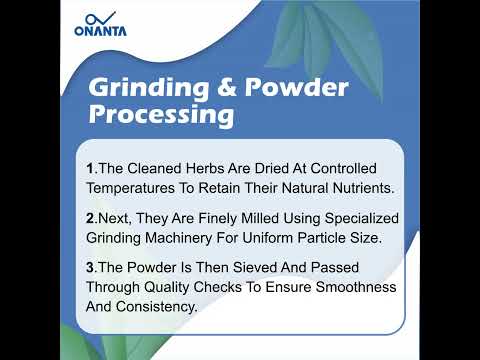 ONANTA

Grinding & Powder Processing

1.The Cleaned Herbs Are Dried At Controlled Temperatures To Retain Their Natural Nutrients.

2.Next, They Are Finely Milled Using Specialized Grinding Machinery For Uniform Particle Size.

3.The Powder Is Then Sieved And Passed Through Quality Checks To Ensure Smoothness And Consistency.